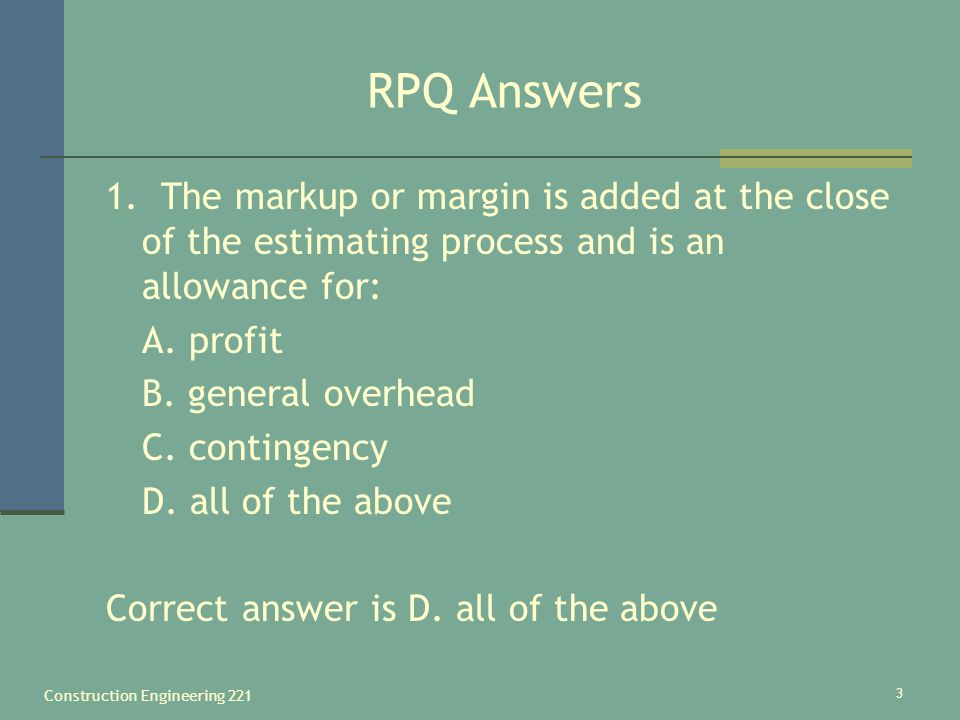 RPQ Answers

1. The markup or margin is added at the close of the estimating process and is an allowance for:

A. profit

B. general overhead

C. contingency

D. all of the above

Correct answer is D. all of the above

Construction Engineering 221

3